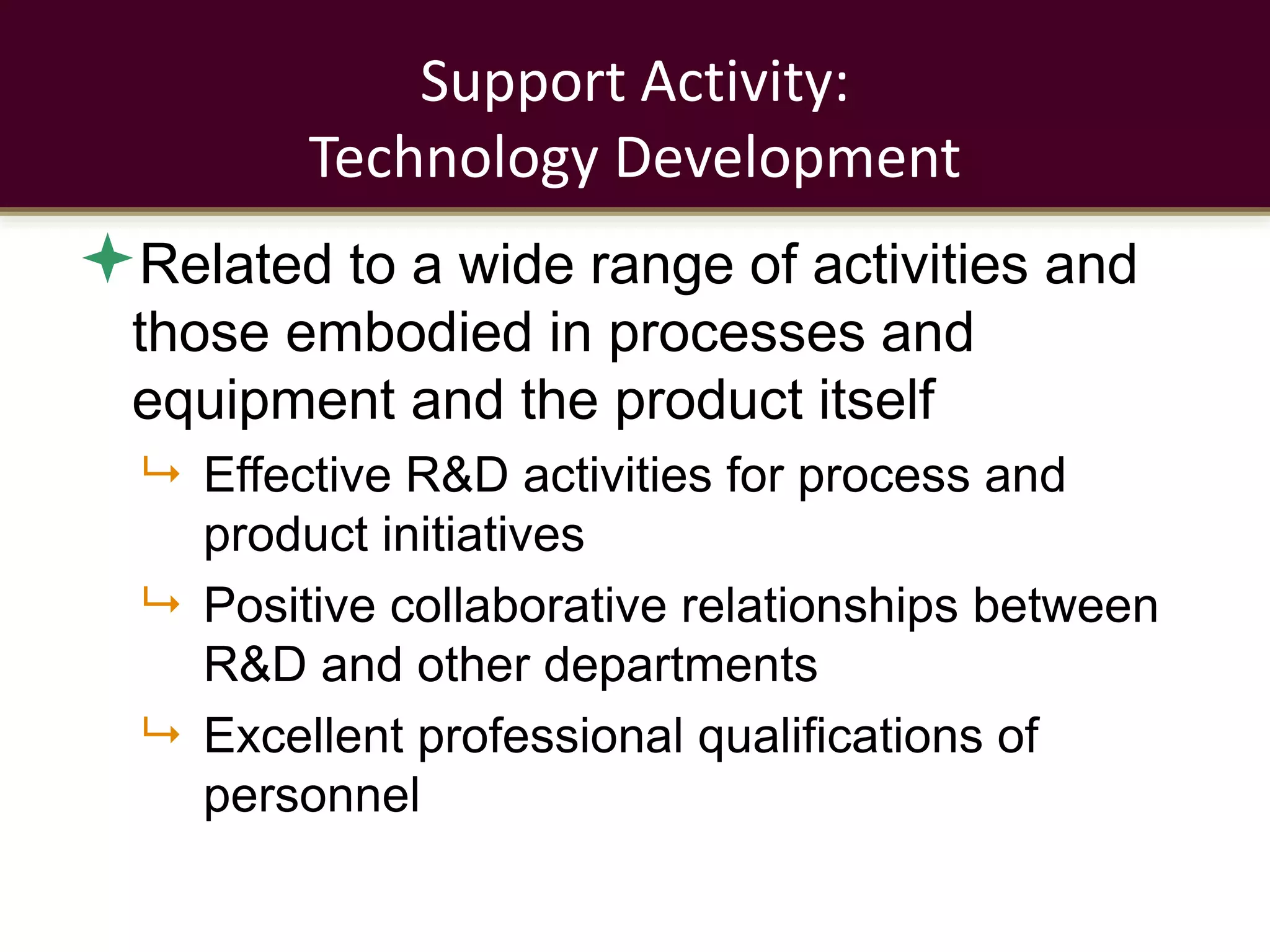 Support Activity:
Technology Development

Related to a wide range of activities and those embodied in processes and equipment and the product itself

Effective R&D activities for process and product initiatives

Positive collaborative relationships between R&D and other departments

Excellent professional qualifications of personnel